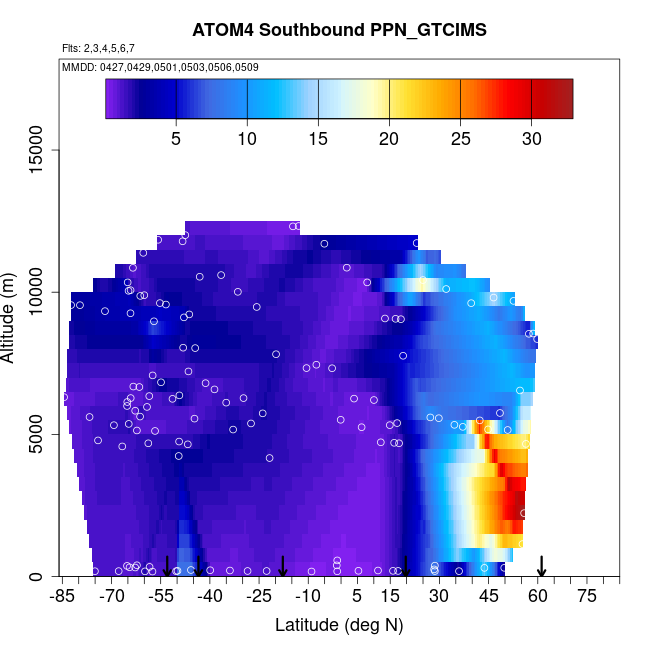 ATOM4 Southbound PPN_GTCIMS

Flts: 2,3,4,5,6,7

MMDD: 0427,0429,0501,0503,0506,0509

5
10
15
20
25
30

Altitude (m)

0
5000
10000
15000

-85
-70
-55
-40
-25
-10
5
15
30
45
60
75

Latitude (deg N)